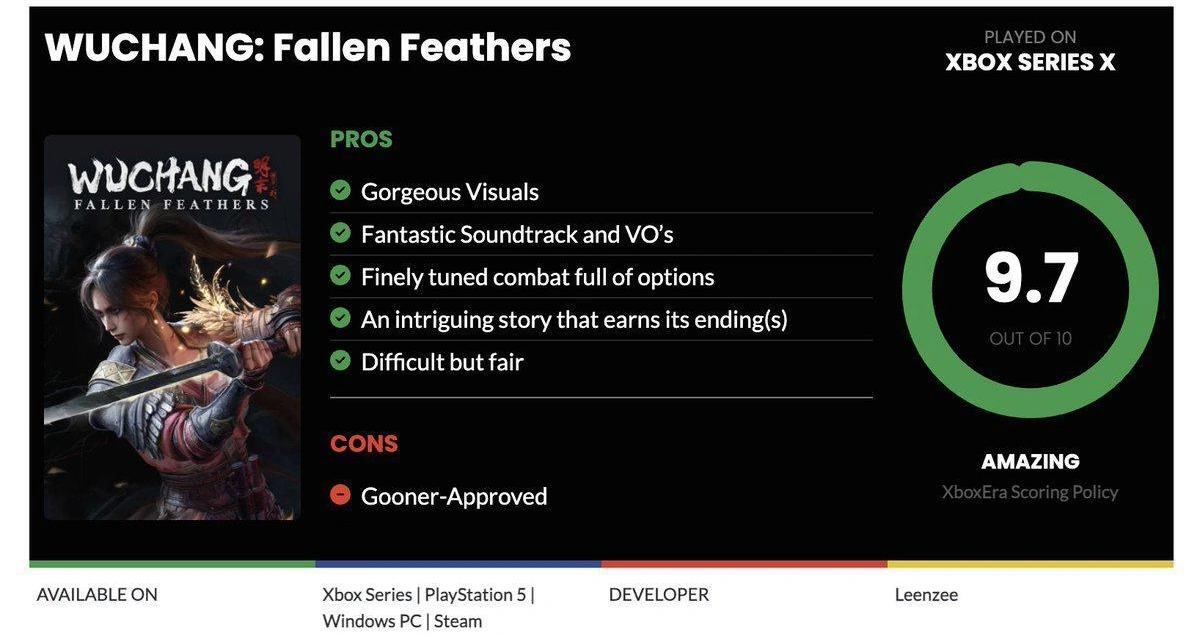 WUCHANG: Fallen Feathers

PLAYED ON
XBOX SERIES X

WUCHANG
FALLEN FEATHERS

PROS

Gorgeous Visuals

Fantastic Soundtrack and VO's

Finely tuned combat full of options

An intriguing story that earns its ending(s)

Difficult but fair

CONS

Gooner-Approved

9.7
OUT OF 10

AMAZING
XboxEra Scoring Policy

AVAILABLE ON

Xbox Series | PlayStation 5 | Windows PC | Steam

DEVELOPER

Leenzee